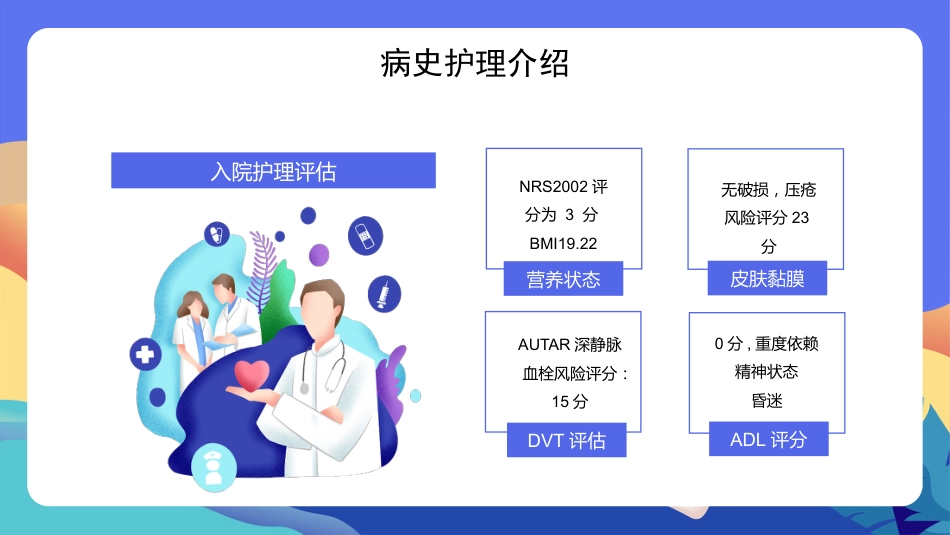 病史护理介绍

入院护理评估

NRS2002 评分为 3 分
BMI19.22

营养状态

无破损，压疮风险评分 23 分

皮肤黏膜

AUTAR 深静脉血栓风险评分：15 分

DVT 评估

0 分，重度依赖
精神状态
昏迷

ADL 评分